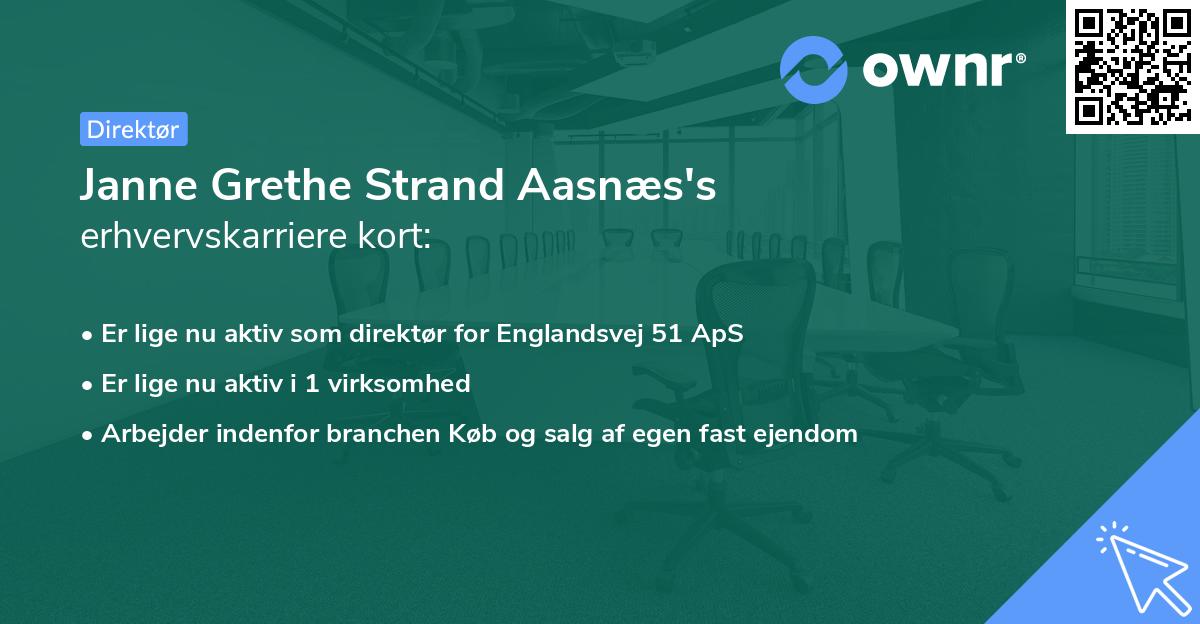 ownr®

Direktør

Janne Grethe Strand Aasnæs's
erhvervskarriere kort:

• Er lige nu aktiv som direktør for Englandsvej 51 ApS
• Er lige nu aktiv i 1 virksomhed
• Arbejder indenfor branchen Køb og salg af egen fast ejendom